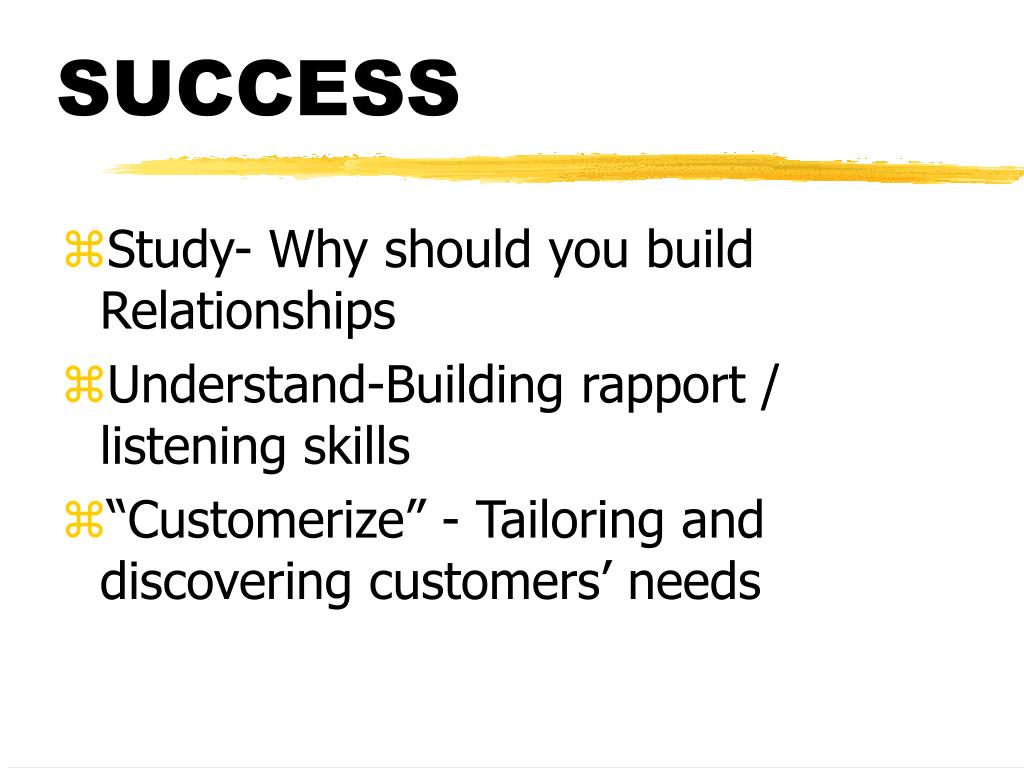 SUCCESS

⌘Study- Why should you build Relationships

⌘Understand-Building rapport / listening skills

⌘“Customerize” - Tailoring and discovering customers’ needs